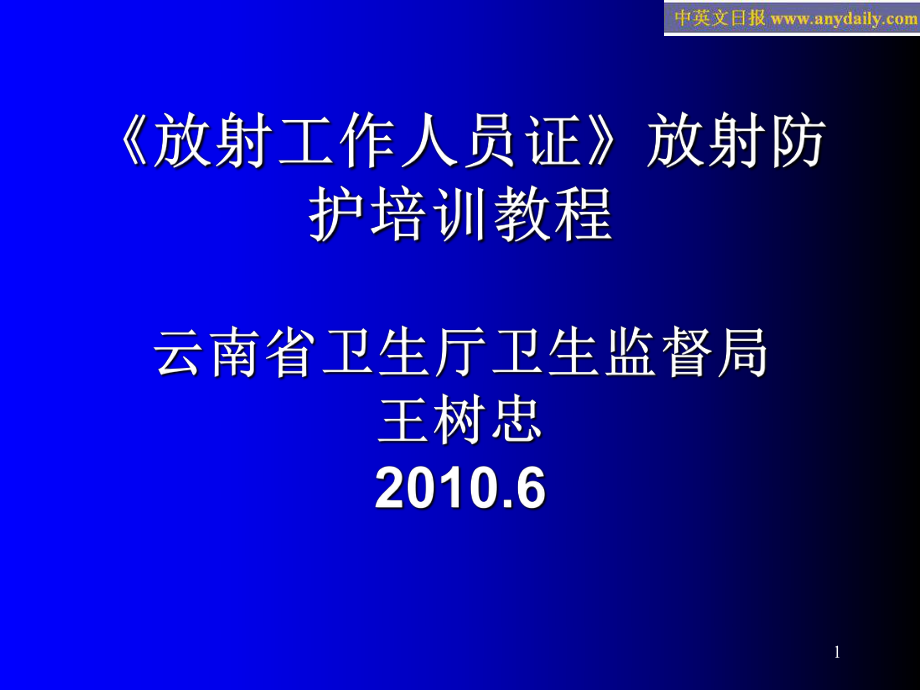 中英文日报 www.anydaily.com

《放射工作人员证》放射防护培训教程

云南省卫生厅卫生监督局
王树忠
2010.6

1